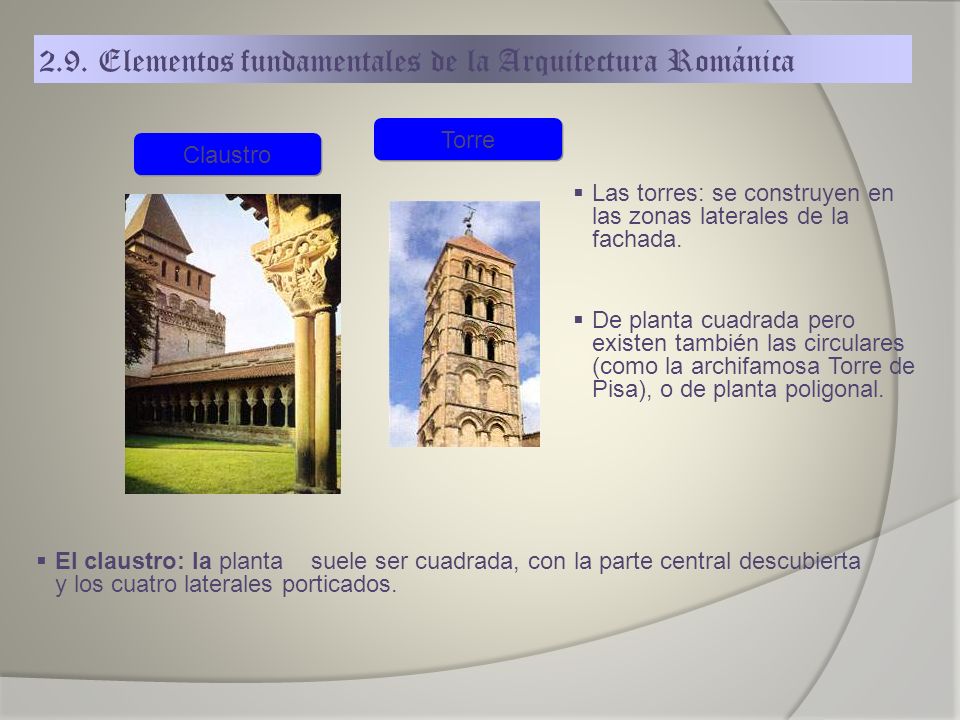 2.9. Elementos fundamentales de la Arquitectura Románica

Claustro

Torre

▪ Las torres: se construyen en las zonas laterales de la fachada.

▪ De planta cuadrada pero existen también las circulares (como la archifamosa Torre de Pisa), o de planta poligonal.

▪ El claustro: la planta suele ser cuadrada, con la parte central descubierta y los cuatro laterales porticados.